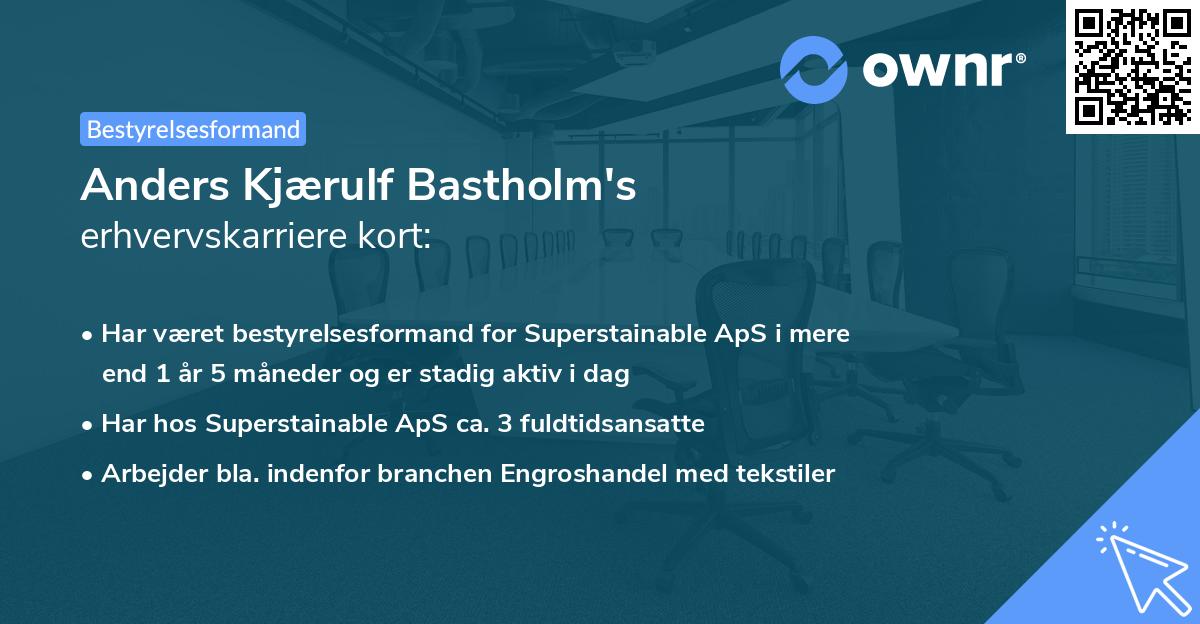 ownr®

Bestyrelsesformand

Anders Kjærulf Bastholm's
erhvervskarriere kort:

• Har været bestyrelsesformand for Superstainable ApS i mere end 1 år 5 måneder og er stadig aktiv i dag
• Har hos Superstainable ApS ca. 3 fuldtidsansatte
• Arbejder bla. indenfor branchen Engroshandel med tekstiler